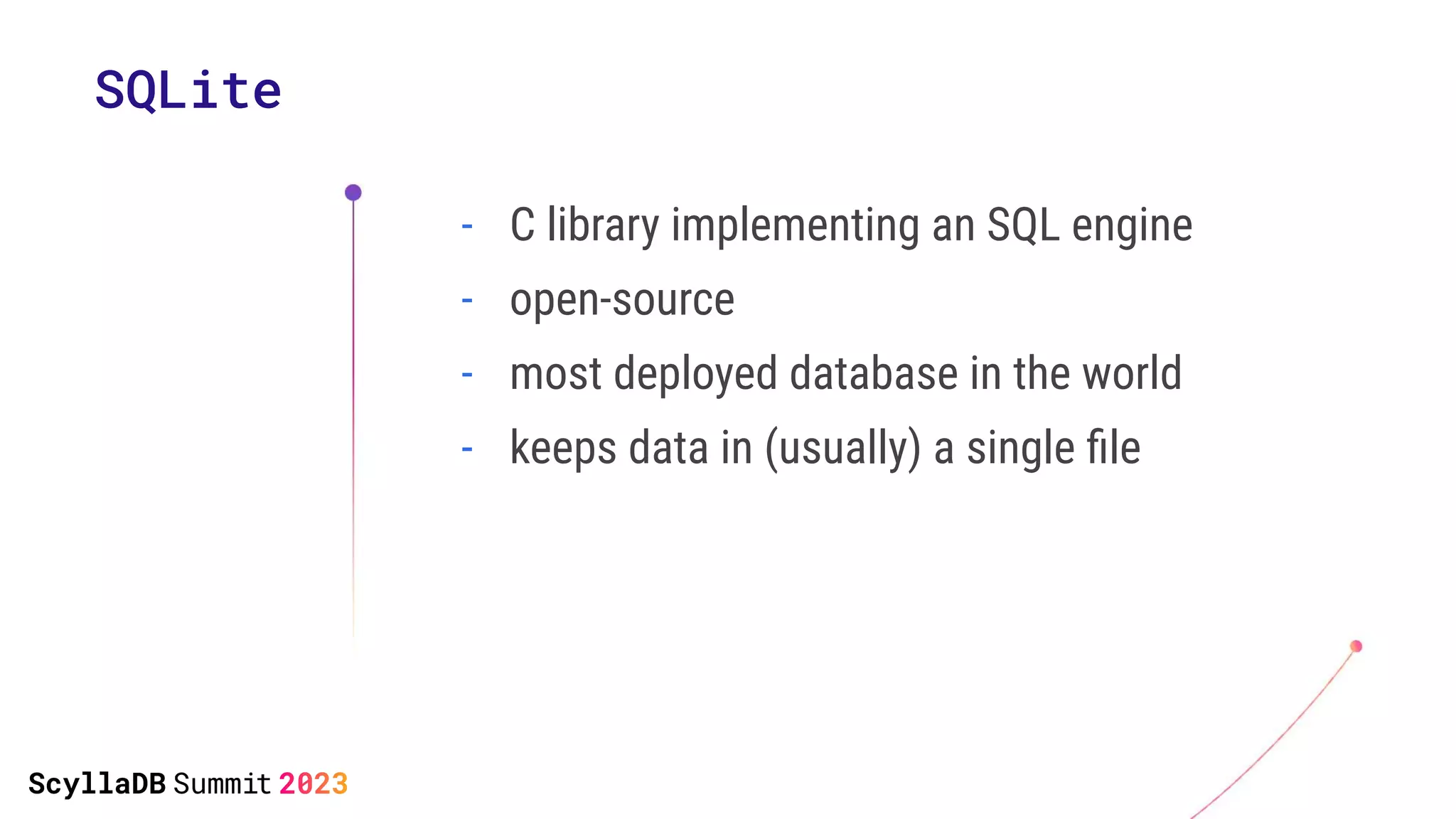 SQLite

- C library implementing an SQL engine
- open-source
- most deployed database in the world
- keeps data in (usually) a single file

ScyllaDB Summit 2023